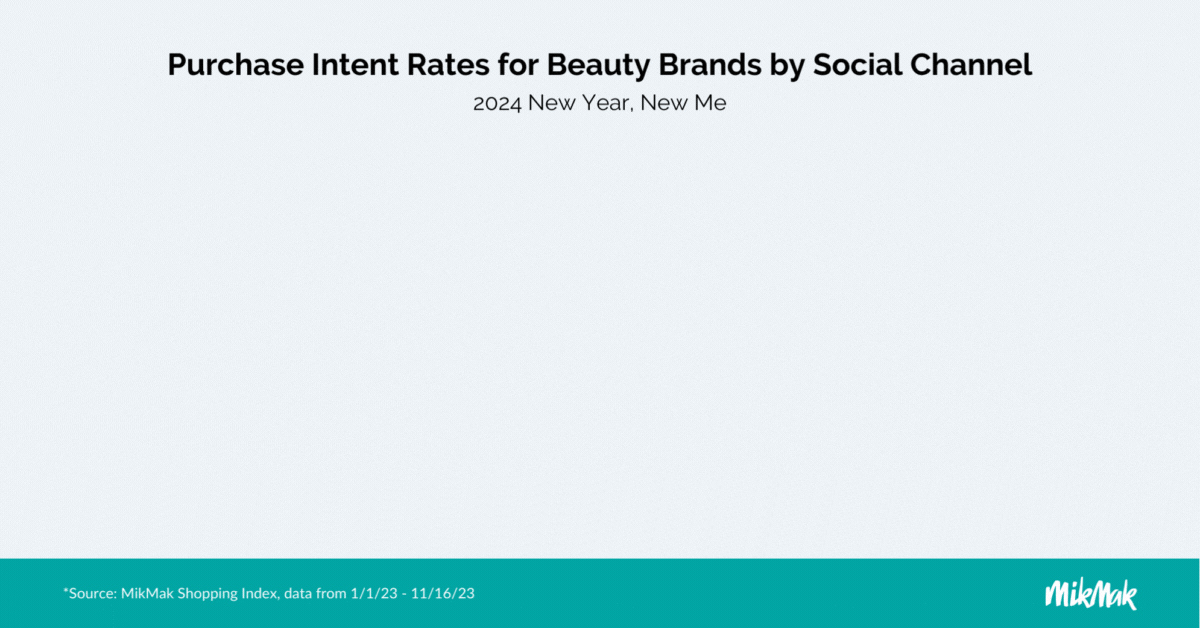 Purchase Intent Rates for Beauty Brands by Social Channel

2024 New Year, New Me

*Source: MikMak Shopping Index, data from 1/1/23 - 11/16/23

MikMak